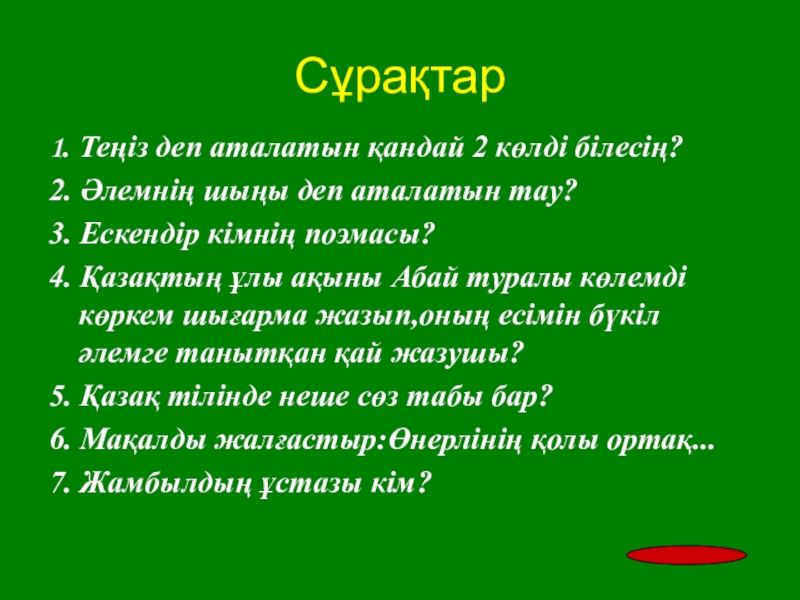 Сұрақтар

1. Теңіз деп аталатын қандай 2 көлді білесің?

2. Әлемнің шыңы деп аталатын тау?

3. Ескендір кімнің поэмасы?

4. Қазақтың ұлы ақыны Абай туралы көлемді көркем шығарма жазып,оның есімін бүкіл әлемге танытқан қай жазушы?

5. Қазақ тілінде неше сөз табы бар?

6. Мақалды жалғастыр:Өнерлінің қолы ортақ...

7. Жамбылдың ұстазы кім?